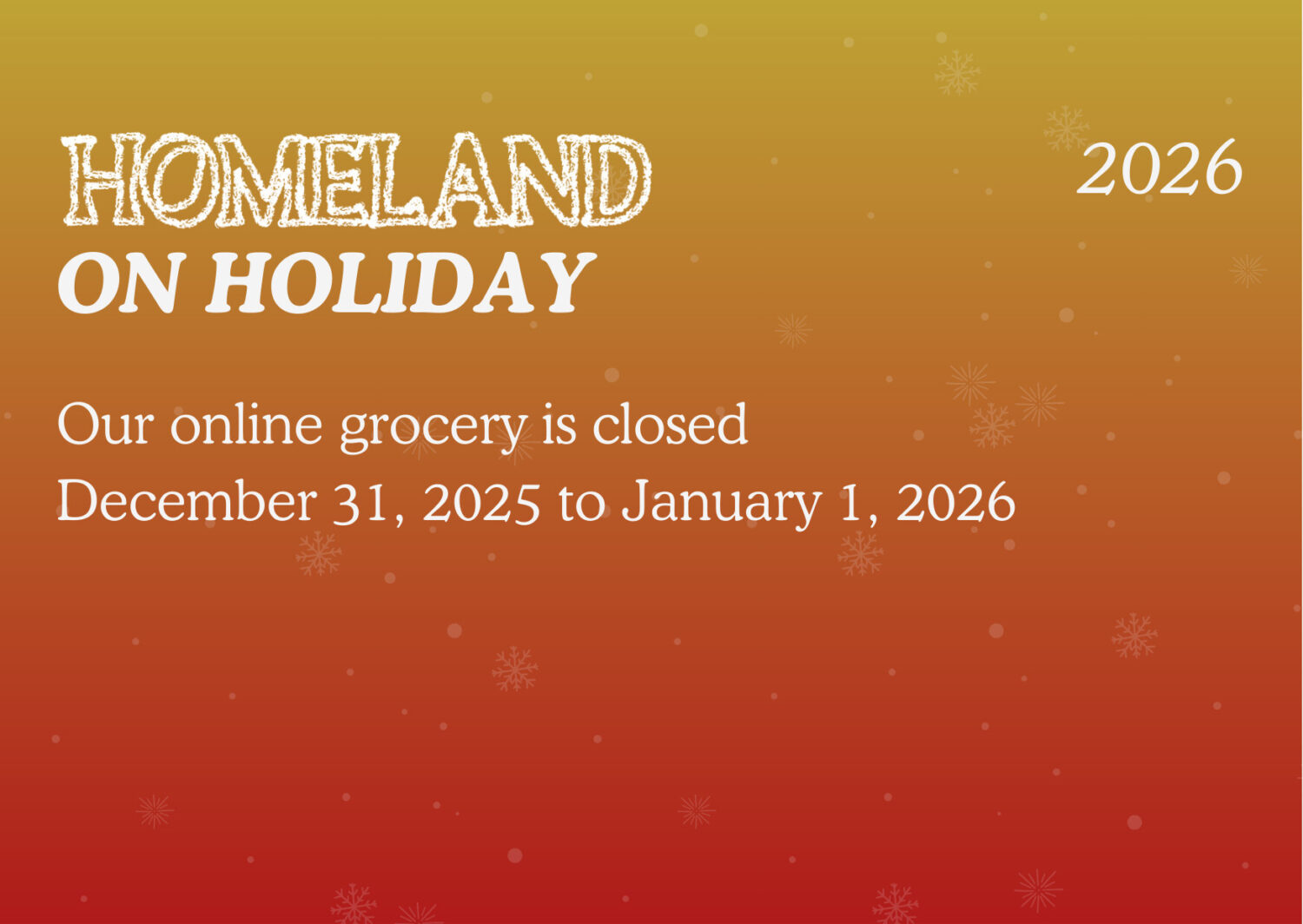 HOMELAND

2026

ON HOLIDAY

Our online grocery is closed
December 31, 2025 to January 1, 2026